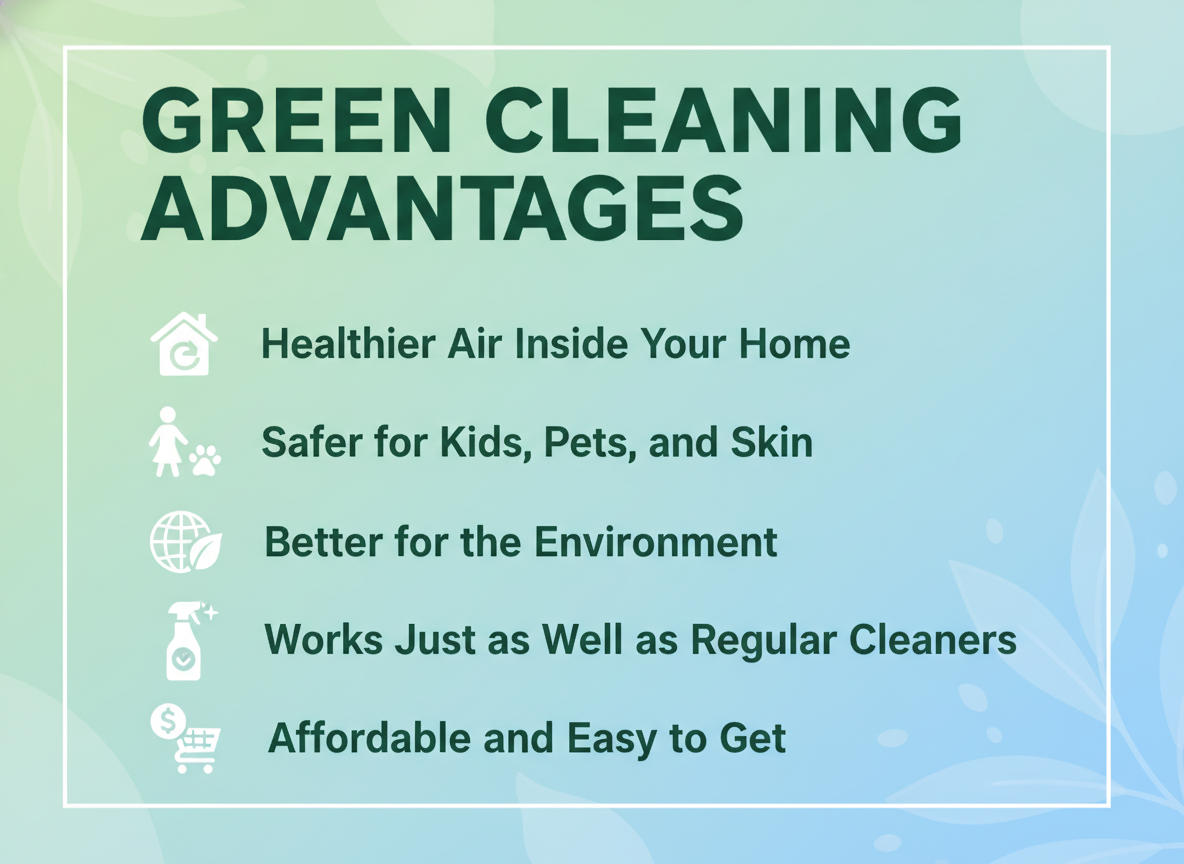 GREEN CLEANING ADVANTAGES

Healthier Air Inside Your Home

Safer for Kids, Pets, and Skin

Better for the Environment

Works Just as Well as Regular Cleaners

Affordable and Easy to Get